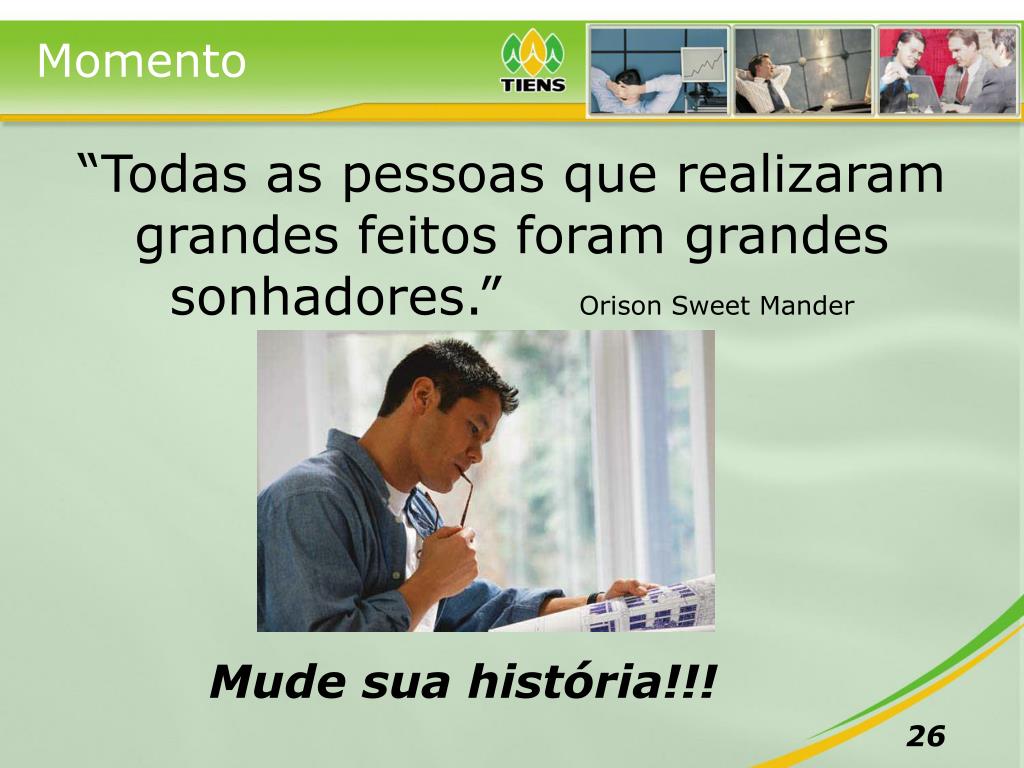 Momento

TIENS

“Todas as pessoas que realizaram grandes feitos foram grandes sonhadores.” Orison Sweet Mander

Mude sua história!!!

26